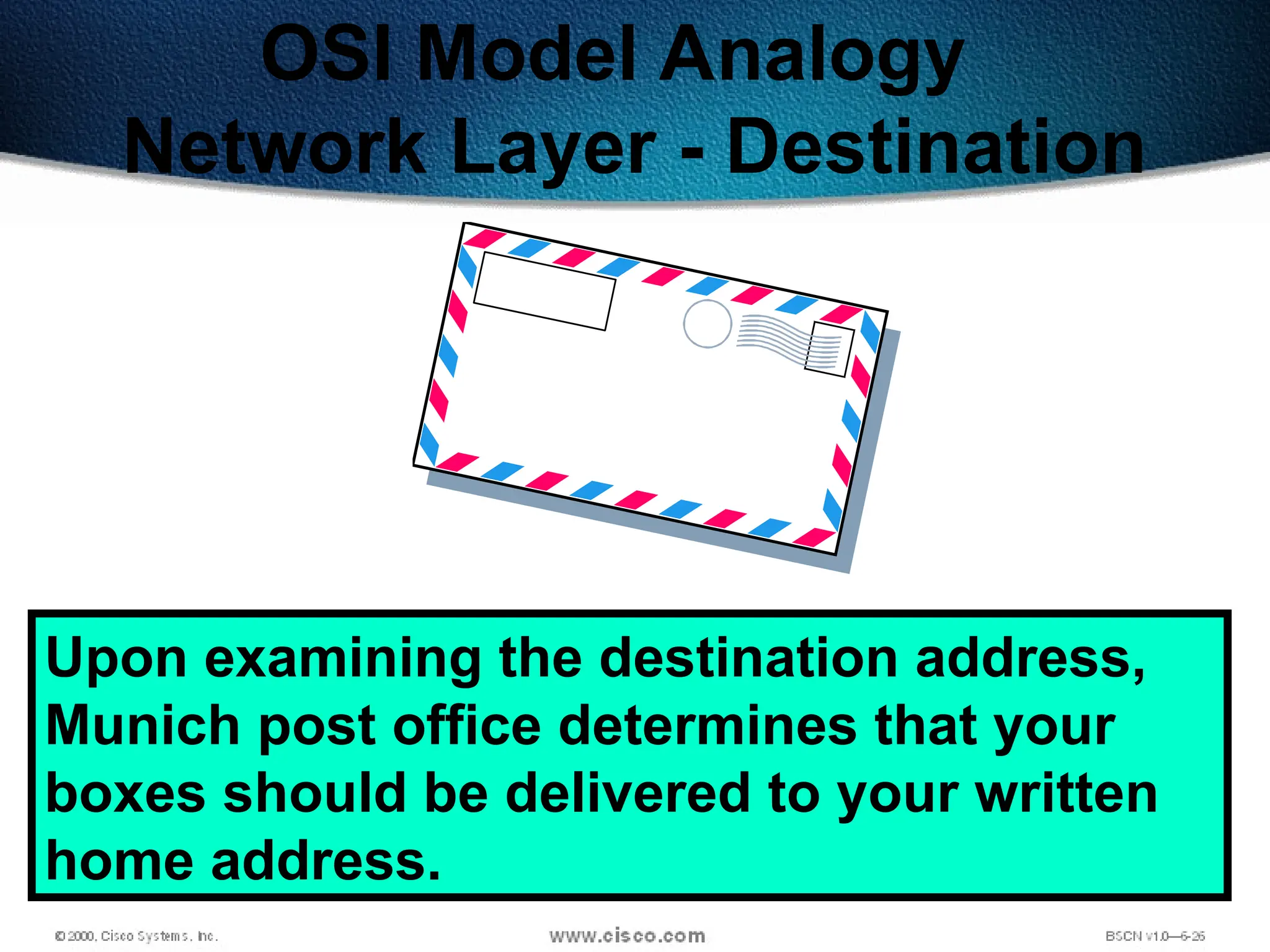 OSI Model Analogy
Network Layer - Destination

Upon examining the destination address, Munich post office determines that your boxes should be delivered to your written home address.

© 2000, Cisco Systems, Inc.
www.cisco.com
BSCN v1.0—6-26